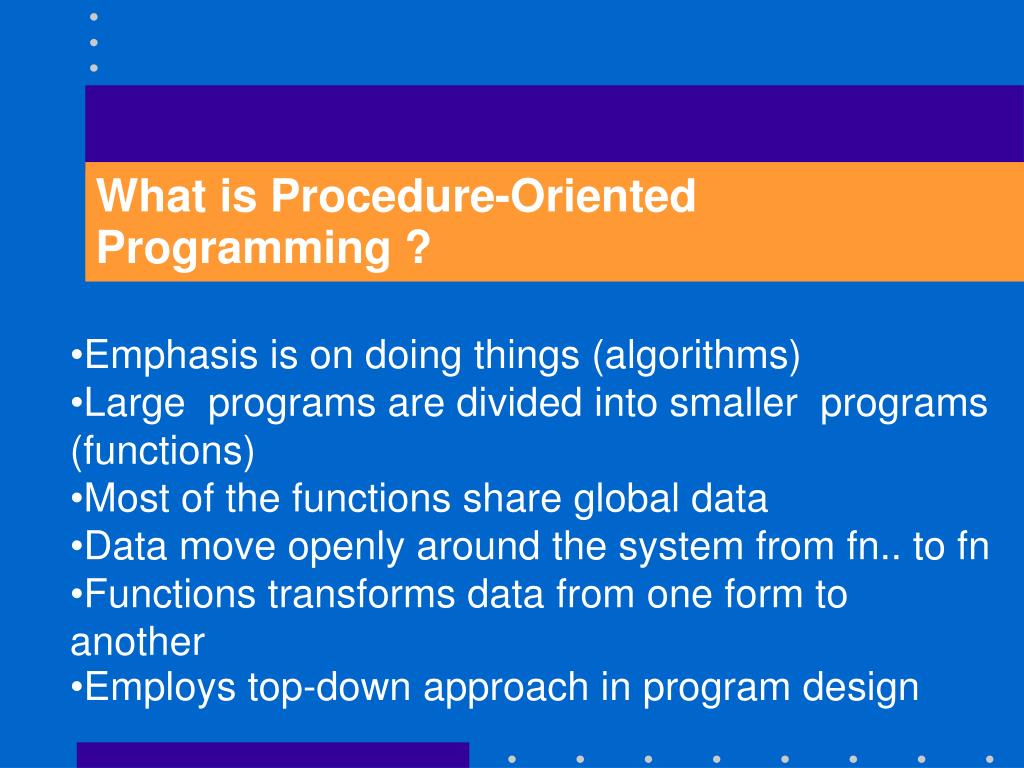 What is Procedure-Oriented Programming ?

•Emphasis is on doing things (algorithms)
•Large programs are divided into smaller programs (functions)
•Most of the functions share global data
•Data move openly around the system from fn.. to fn
•Functions transforms data from one form to another
•Employs top-down approach in program design